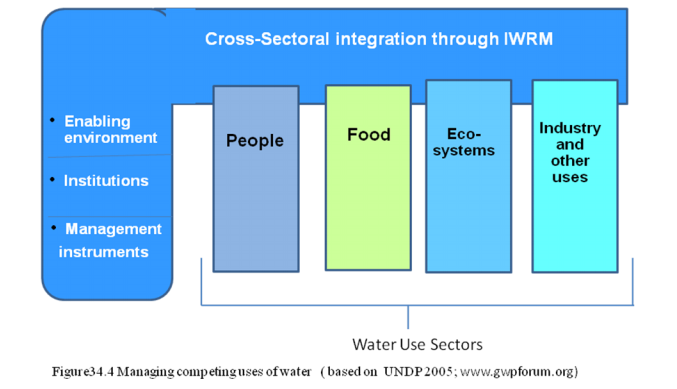 Cross-Sectoral integration through IWRM

• Enabling environment

• Institutions

• Management instruments

People

Food

Eco-systems

Industry and other uses

Water Use Sectors

Figure34.4 Managing competing uses of water ( based on UNDP 2005; www.gwpforum.org)